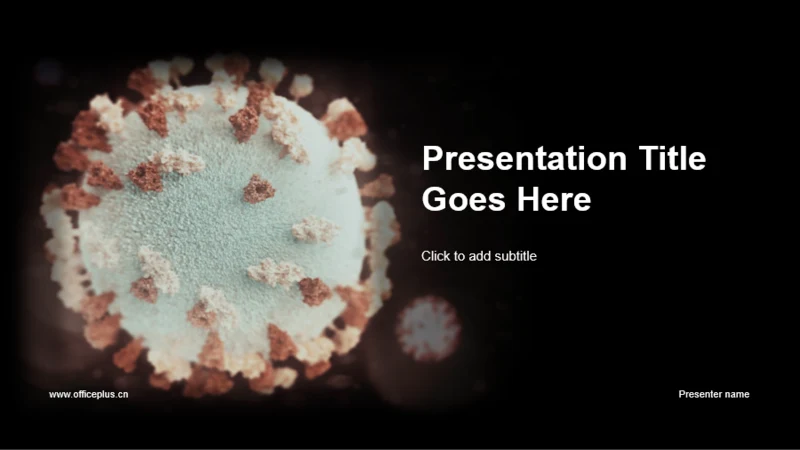 Presentation Title Goes Here

Click to add subtitle

www.officeplus.cn

Presenter name